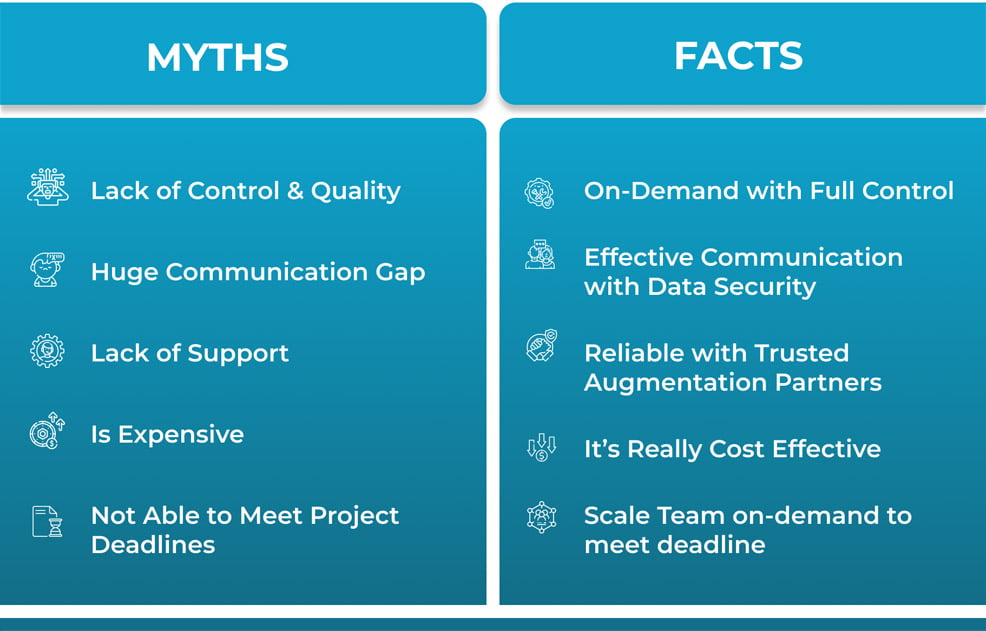 MYTHS

Lack of Control & Quality

Huge Communication Gap

Lack of Support

Is Expensive

Not Able to Meet Project Deadlines

FACTS

On-Demand with Full Control

Effective Communication with Data Security

Reliable with Trusted Augmentation Partners

It's Really Cost Effective

Scale Team on-demand to meet deadline